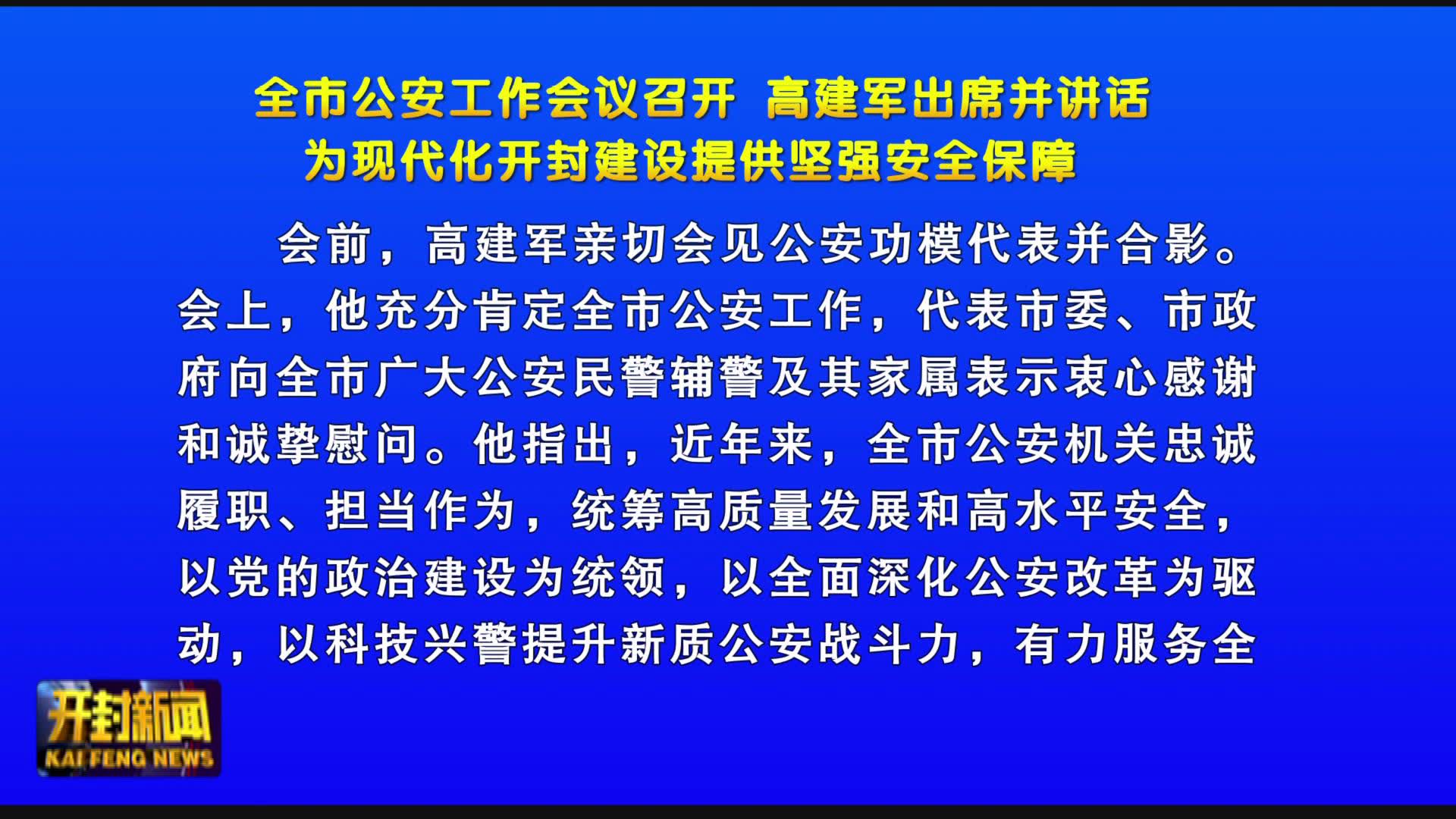 全市公安工作会议召开 高建军出席并讲话
为现代化开封建设提供坚强安全保障

会前，高建军亲切会见公安功模代表并合影。会上，他充分肯定全市公安工作，代表市委、市政府向全市广大公安民警辅警及其家属表示衷心感谢和诚挚慰问。他指出，近年来，全市公安机关忠诚履职、担当作为，统筹高质量发展和高水平安全，以党的政治建设为统领，以全面深化公安改革为驱动，以科技兴警提升新质公安战斗力，有力服务全

开封新闻
KAIFENG NEWS